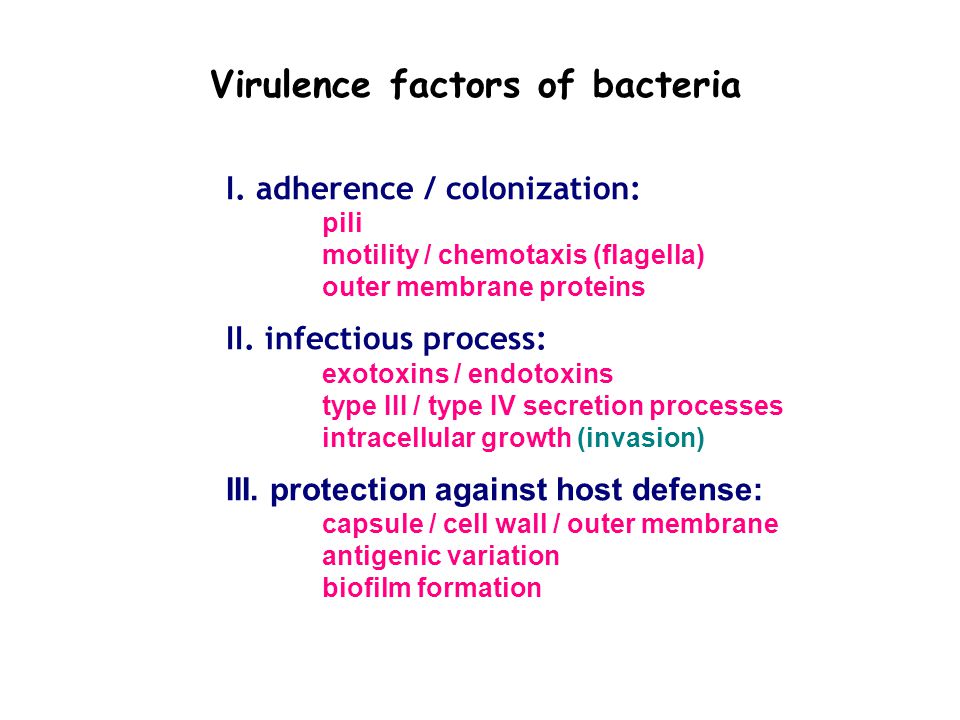 Virulence factors of bacteria

I. adherence / colonization:
pili
motility / chemotaxis (flagella)
outer membrane proteins

II. infectious process:
exotoxins / endotoxins
type III / type IV secretion processes
intracellular growth (invasion)

III. protection against host defense:
capsule / cell wall / outer membrane
antigenic variation
biofilm formation